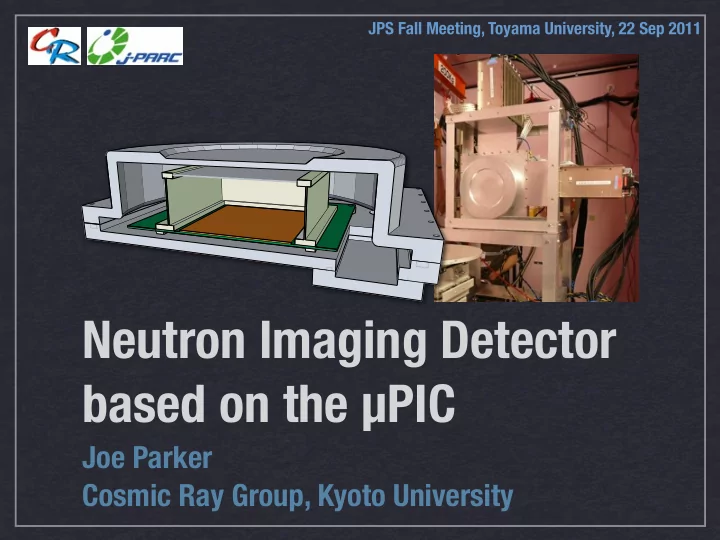 CR J-PARC

JPS Fall Meeting, Toyama University, 22 Sep 2011

Neutron Imaging Detector based on the µPIC

Joe Parker
Cosmic Ray Group, Kyoto University